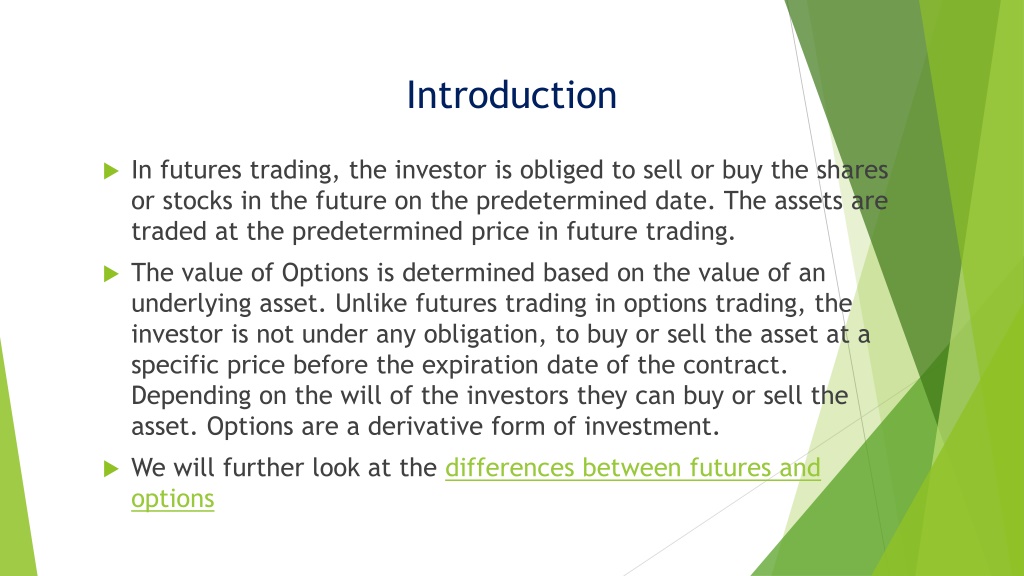 Introduction

In futures trading, the investor is obliged to sell or buy the shares or stocks in the future on the predetermined date. The assets are traded at the predetermined price in future trading.

The value of Options is determined based on the value of an underlying asset. Unlike futures trading in options trading, the investor is not under any obligation, to buy or sell the asset at a specific price before the expiration date of the contract. Depending on the will of the investors they can buy or sell the asset. Options are a derivative form of investment.

We will further look at the differences between futures and options